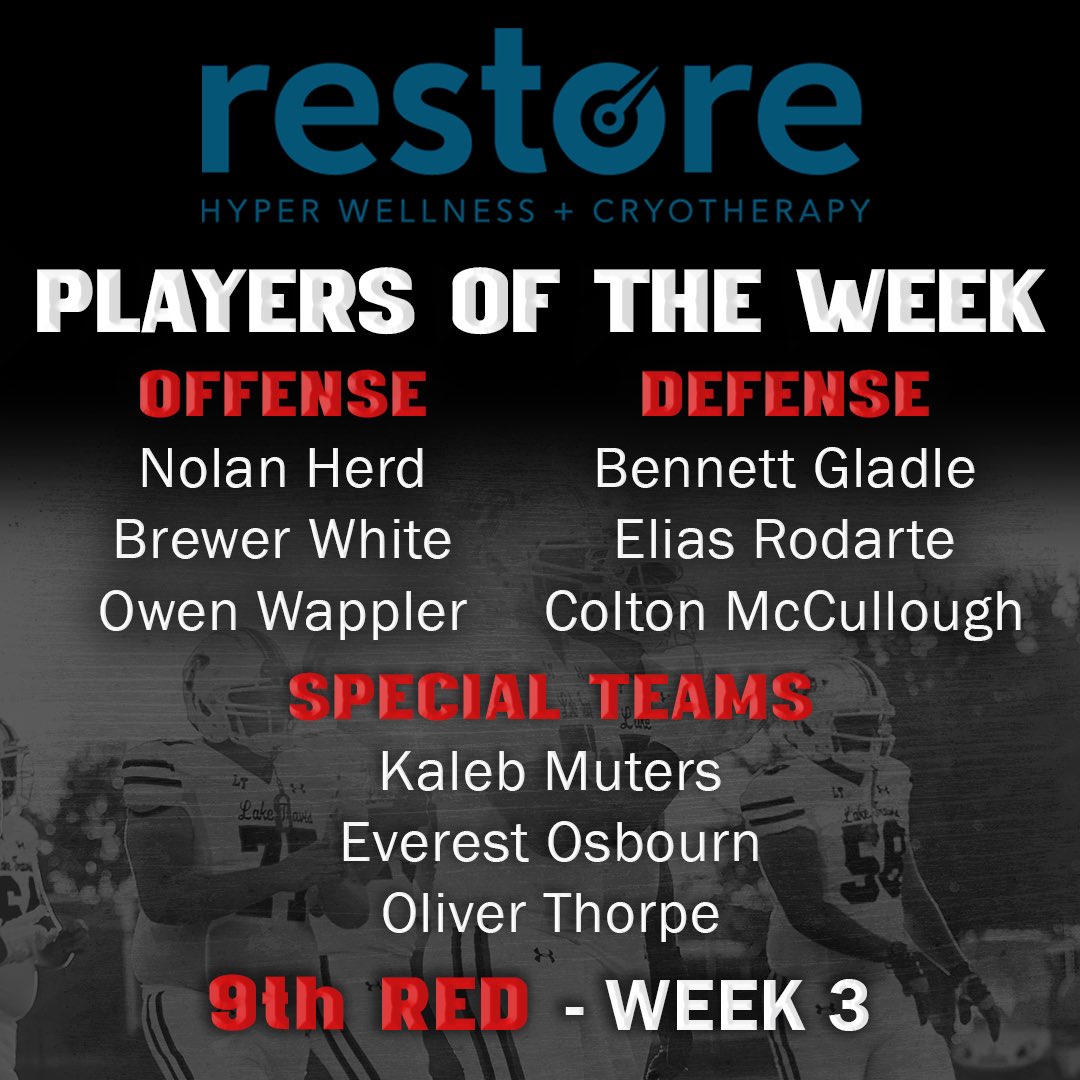 restore
HYPER WELLNESS + CRYOTHERAPY

PLAYERS OF THE WEEK

OFFENSE
Nolan Herd
Brewer White
Owen Wappler

DEFENSE
Bennett Gladle
Elias Rodarte
Colton McCullough

SPECIAL TEAMS
Kaleb Muters
Everest Osbourn
Oliver Thorpe

9th RED - WEEK 3